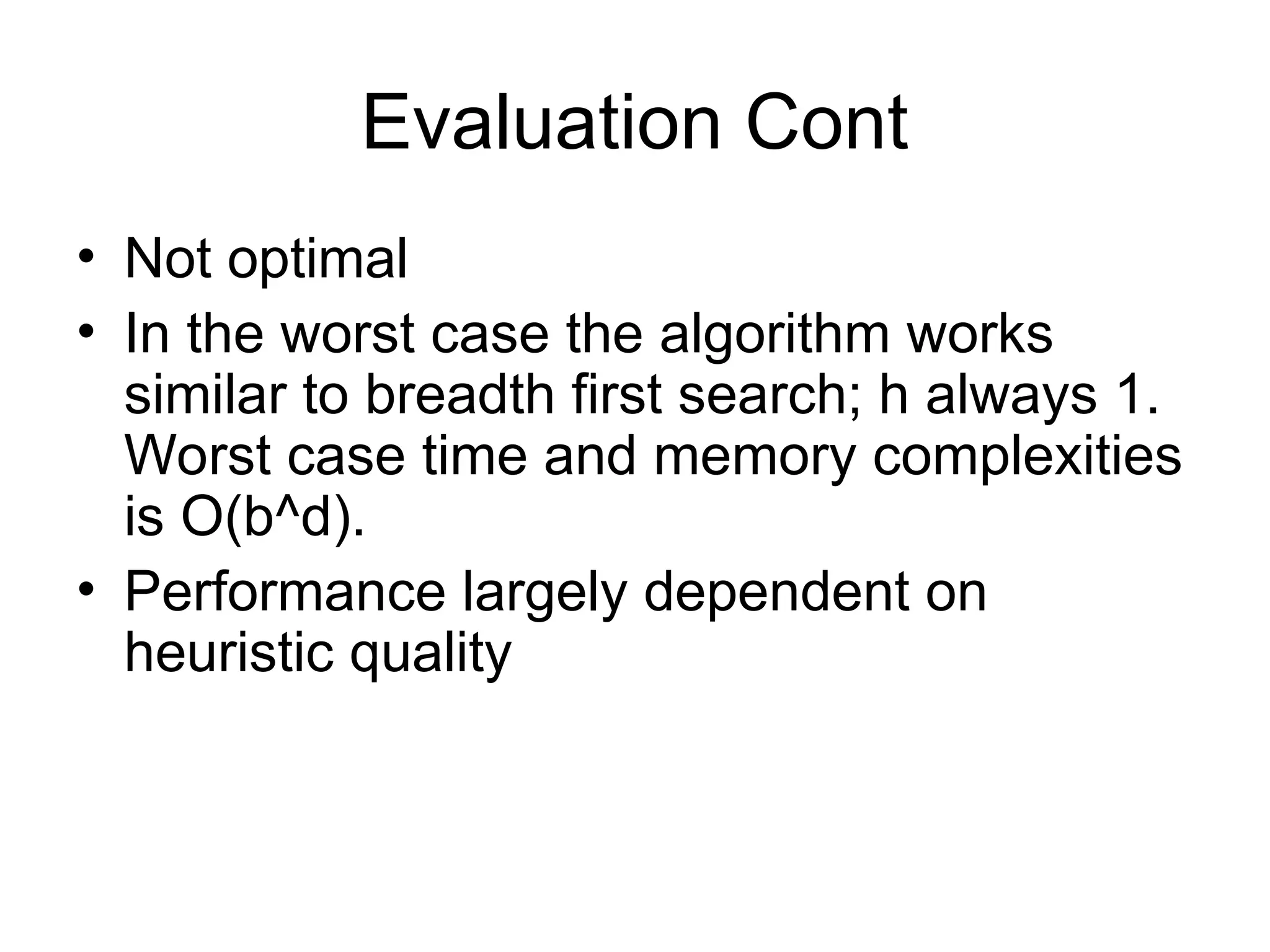 Evaluation Cont

• Not optimal
• In the worst case the algorithm works similar to breadth first search; h always 1. Worst case time and memory complexities is O(b^d).
• Performance largely dependent on heuristic quality